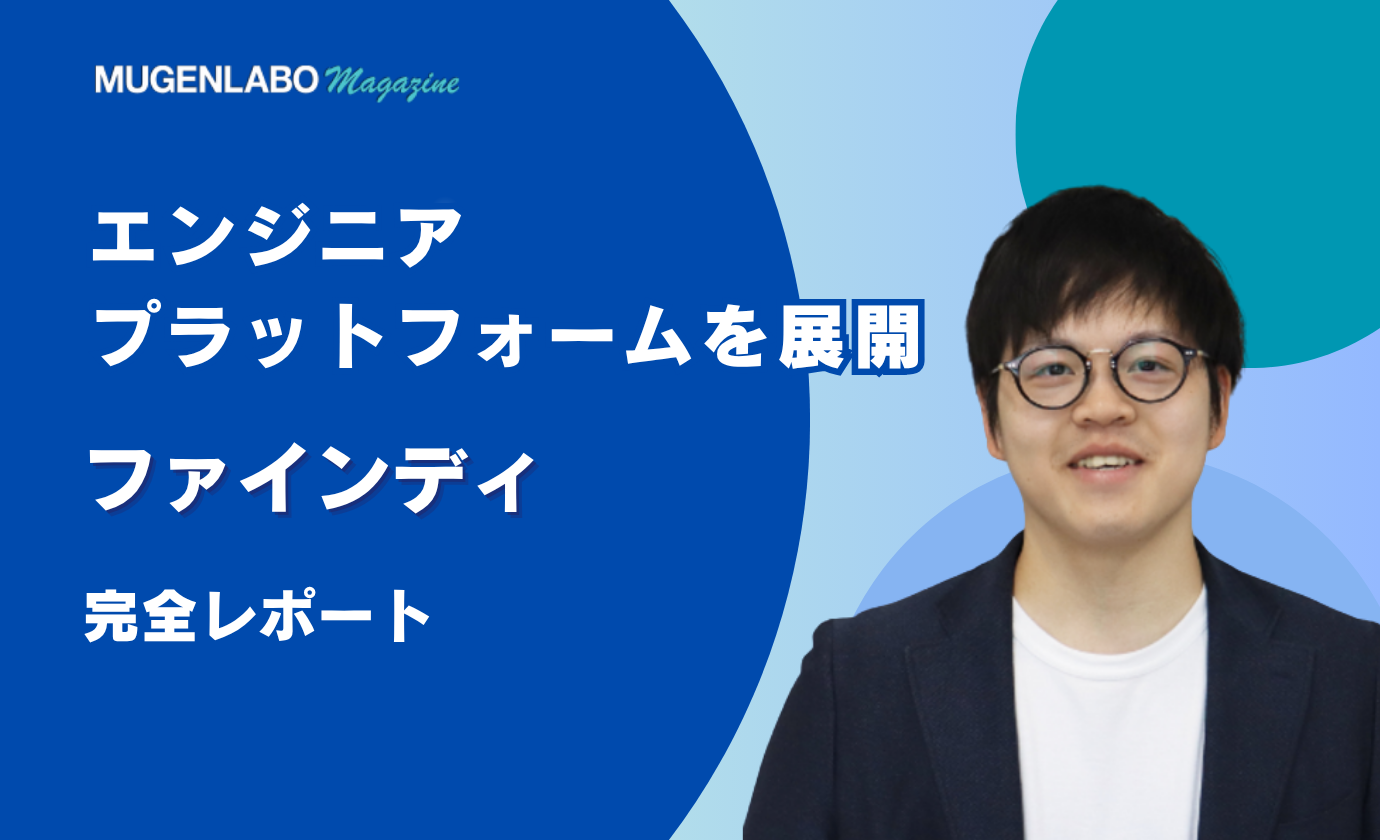 MUGENLABO Magazine

エンジニア
プラットフォームを展開

ファインディ

完全レポート